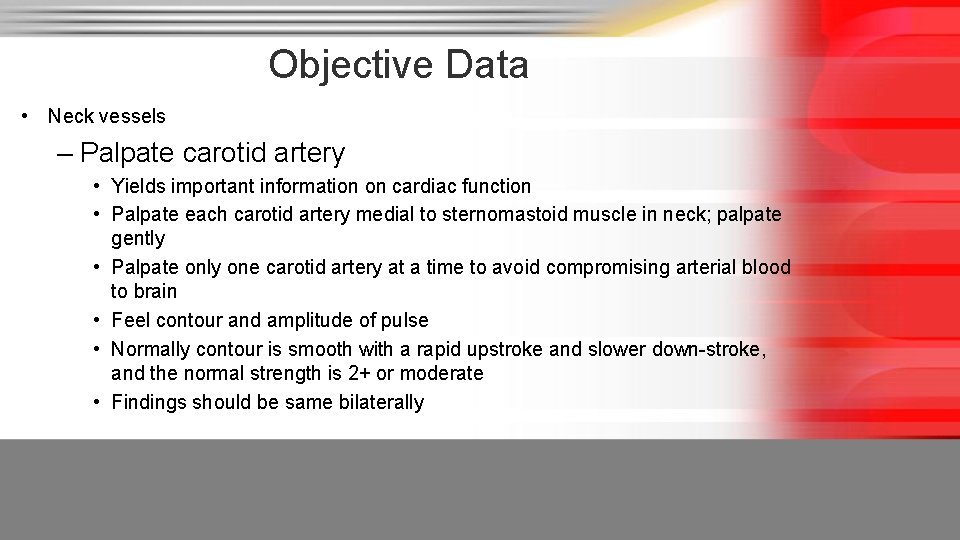 Objective Data

• Neck vessels

– Palpate carotid artery

• Yields important information on cardiac function
• Palpate each carotid artery medial to sternomastoid muscle in neck; palpate gently
• Palpate only one carotid artery at a time to avoid compromising arterial blood to brain
• Feel contour and amplitude of pulse
• Normally contour is smooth with a rapid upstroke and slower down-stroke, and the normal strength is 2+ or moderate
• Findings should be same bilaterally